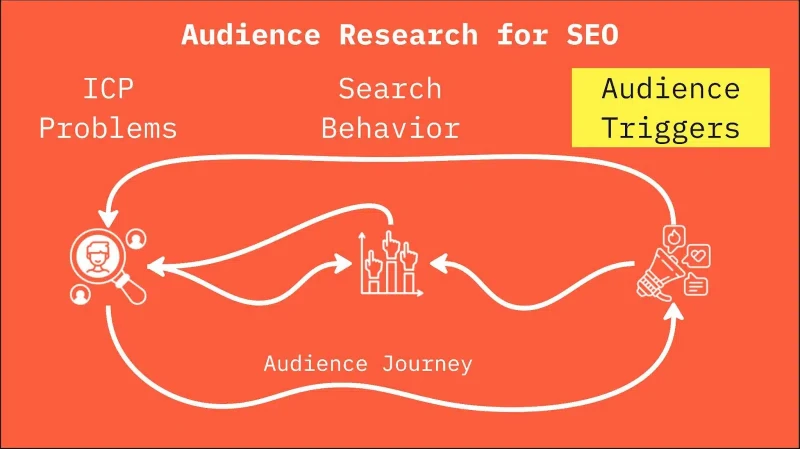 Audience Research for SEO

ICP Problems

Search Behavior

Audience Triggers

Audience Journey